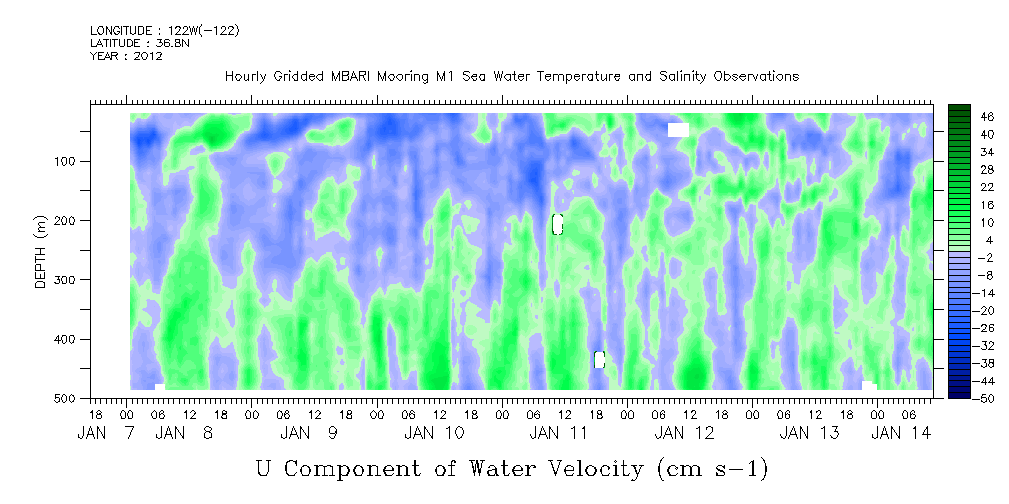 LONGITUDE : 122W(-122)
LATITUDE : 36.8N
YEAR : 2012

Hourly Gridded MBARI Mooring M1 Sea Water Temperature and Salinity Observations

DEPTH (m)

100
200
300
400
500

46
40
34
28
22
16
10
4
-2
-8
-14
-20
-26
-32
-38
-44
-50

18 00 06 12 18 00 06 12 18 00 06 12 18 00 06 12 18 00 06 12 18 00 06 12 18 00 06 12 18 00 06
JAN 7 JAN 8 JAN 9 JAN 10 JAN 11 JAN 12 JAN 13 JAN 14

U Component of Water Velocity (cm s-1)